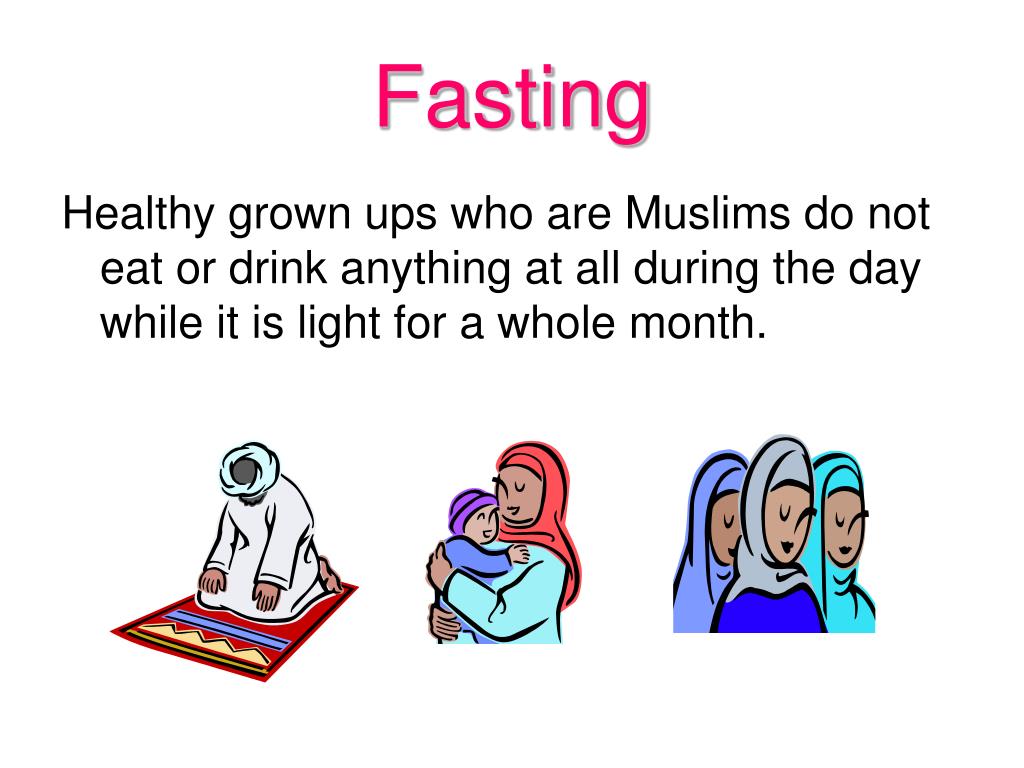 Fasting

Healthy grown ups who are Muslims do not eat or drink anything at all during the day while it is light for a whole month.